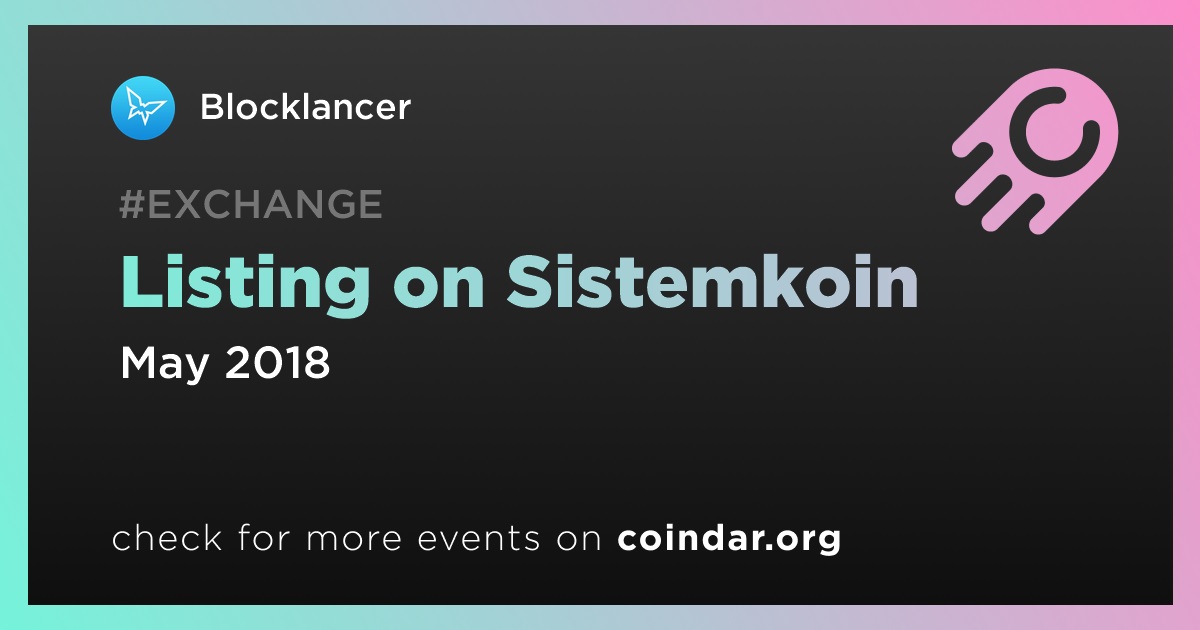 Blocklancer

#EXCHANGE

Listing on Sistemkoin

May 2018

check for more events on coindar.org